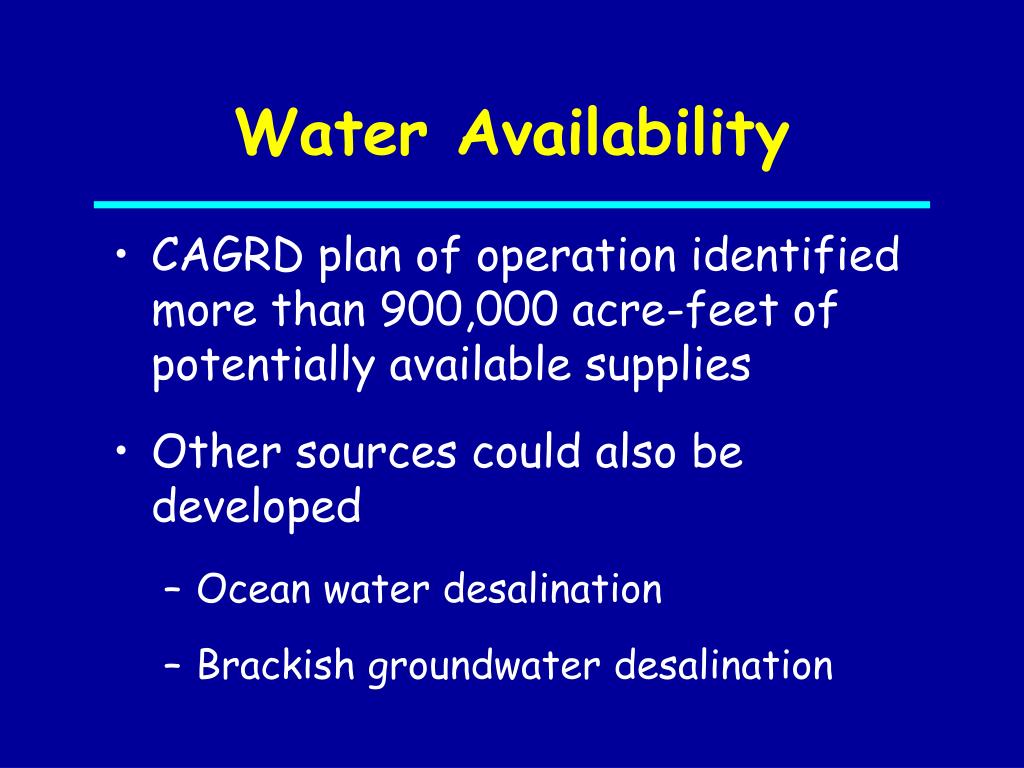 Water Availability

• CAGRD plan of operation identified more than 900,000 acre-feet of potentially available supplies

• Other sources could also be developed

– Ocean water desalination

– Brackish groundwater desalination